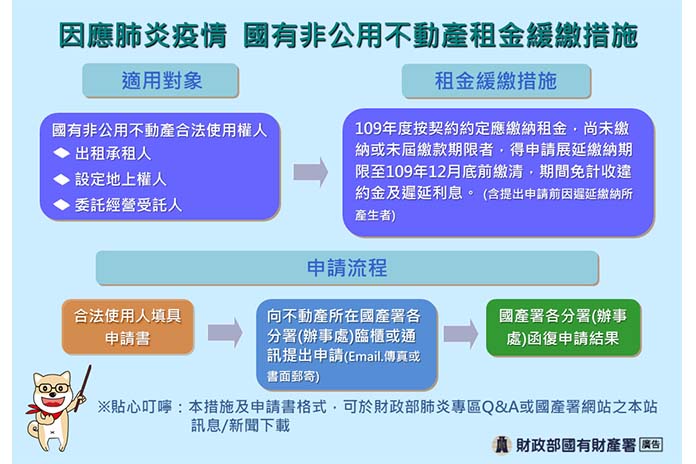 因應肺炎疫情 國有非公用不動產租金緩繳措施

適用對象

國有非公用不動產合法使用權人
◆ 出租承租人
◆ 設定地上權人
◆ 委託經營受託人

租金緩繳措施

109年度按契約約定應繳納租金，尚未繳納或未屆繳款期限者，得申請展延繳納期限至109年12月底前繳清，期間免計收違約金及遲延利息。(含提出申請前因遲延繳納所產生者)

申請流程

合法使用人填具申請書

向不動產所在國產署各分署(辦事處)臨櫃或通訊提出申請(Email.傳真或書面郵寄)

國產署各分署(辦事處)函復申請結果

※貼心叮嚀：本措施及申請書格式，可於財政部肺炎專區Q&A或國產署網站之本站訊息/新聞下載

財政部國有財產署 廣告